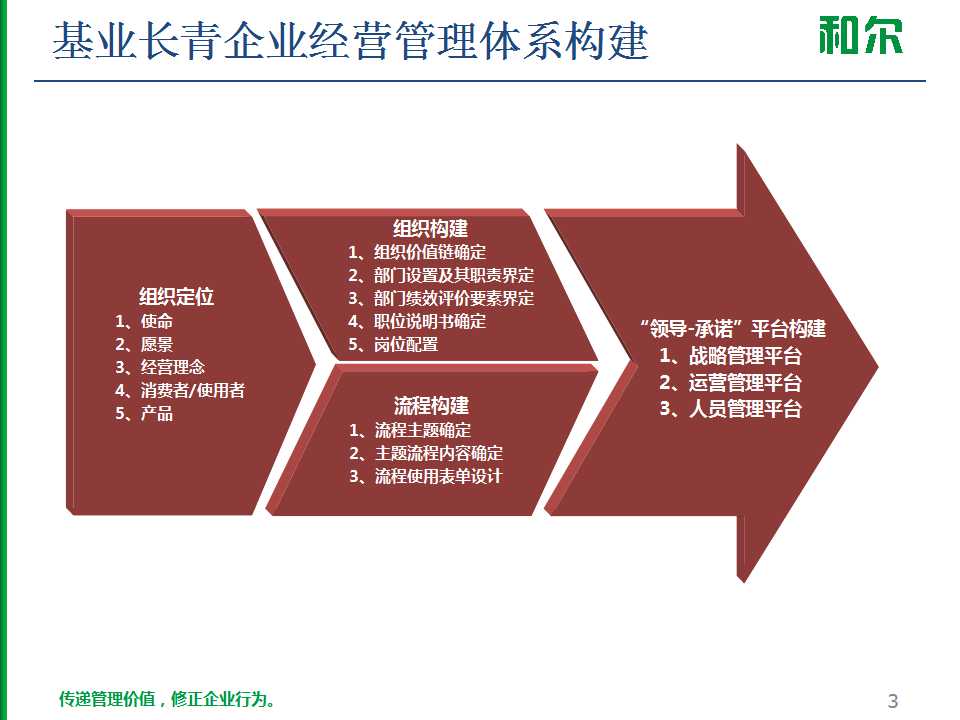 基业长青企业经营管理体系构建

和尔

组织定位
1、使命
2、愿景
3、经营理念
4、消费者/使用者
5、产品

组织构建
1、组织价值链确定
2、部门设置及其职责界定
3、部门绩效评价要素界定
4、职位说明书确定
5、岗位配置

流程构建
1、流程主题确定
2、主题流程内容确定
3、流程使用表单设计

“领导-承诺”平台构建
1、战略管理平台
2、运营管理平台
3、人员管理平台

传递管理价值，修正企业行为。

3